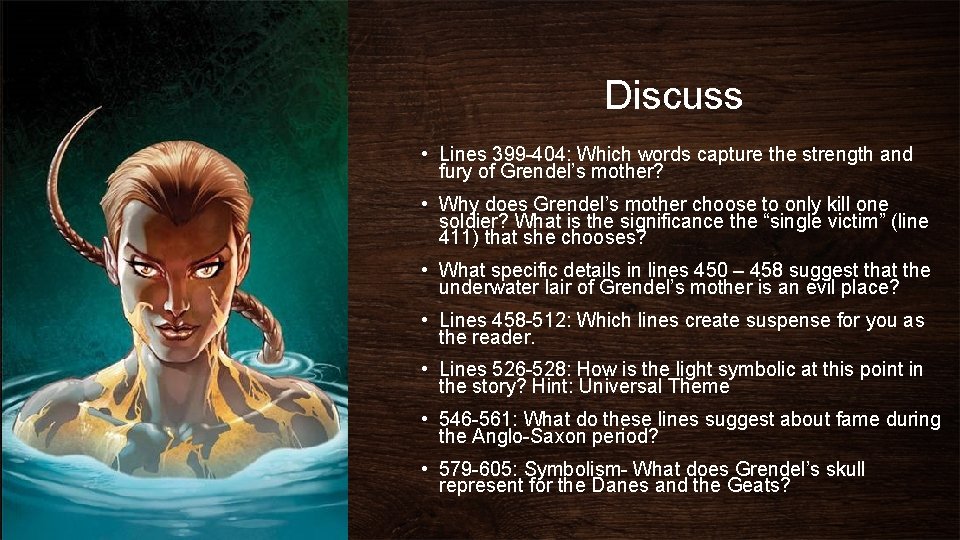 Discuss

• Lines 399-404: Which words capture the strength and fury of Grendel's mother?

• Why does Grendel's mother choose to only kill one soldier? What is the significance the "single victim" (line 411) that she chooses?

• What specific details in lines 450 – 458 suggest that the underwater lair of Grendel's mother is an evil place?

• Lines 458-512: Which lines create suspense for you as the reader.

• Lines 526-528: How is the light symbolic at this point in the story? Hint: Universal Theme

• 546-561: What do these lines suggest about fame during the Anglo-Saxon period?

• 579-605: Symbolism- What does Grendel's skull represent for the Danes and the Geats?